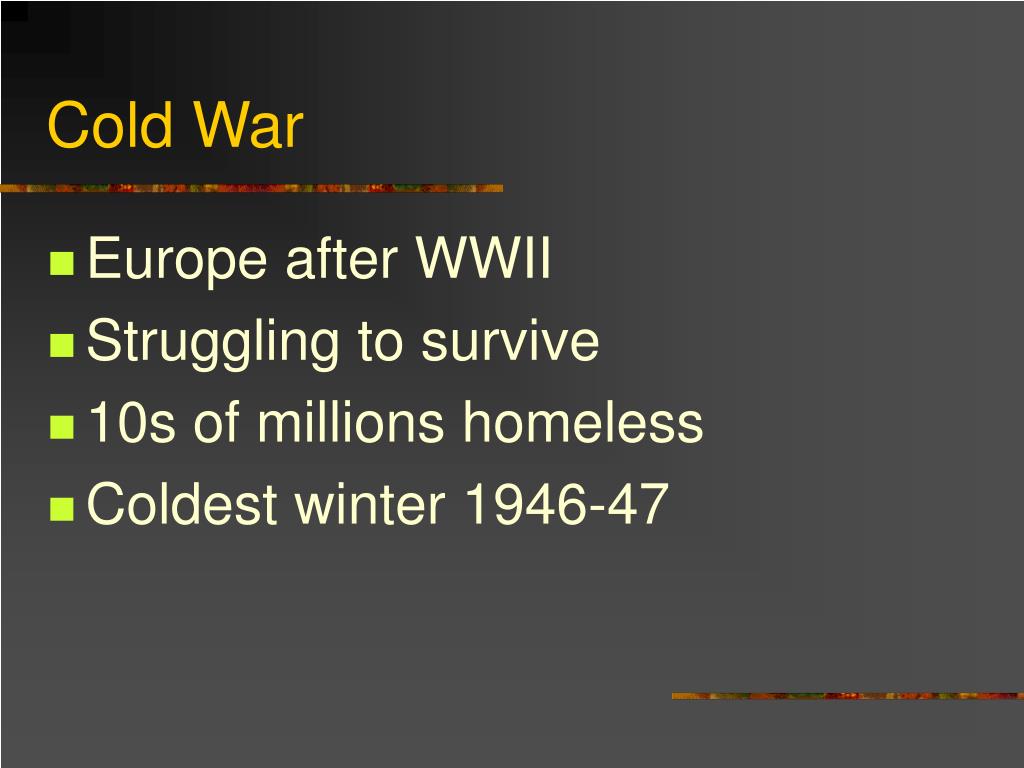 Cold War

- Europe after WWII
- Struggling to survive
- 10s of millions homeless
- Coldest winter 1946-47